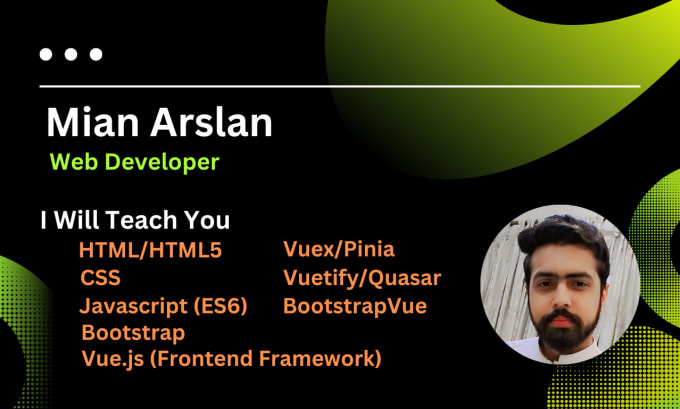 Mian Arslan

Web Developer

I Will Teach You

HTML/HTML5

CSS

Javascript (ES6)

Bootstrap

Vue.js (Frontend Framework)

Vuex/Pinia

Vuetify/Quasar

BootstrapVue